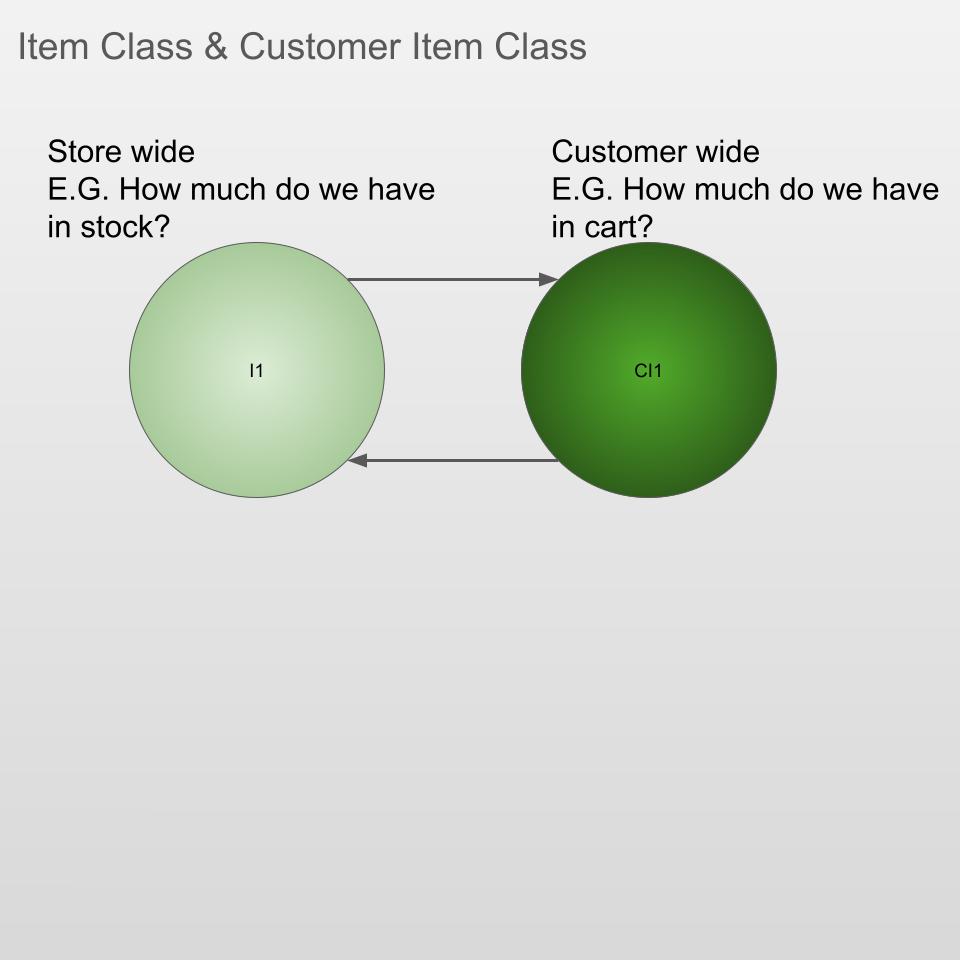 Item Class & Customer Item Class

Store wide
E.G. How much do we have in stock?

Customer wide
E.G. How much do we have in cart?

I1

CI1